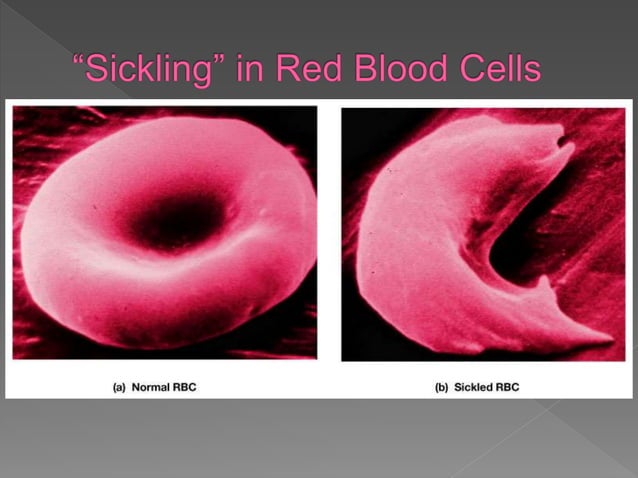 “Sickling” in Red Blood Cells

(a) Normal RBC

(b) Sickled RBC